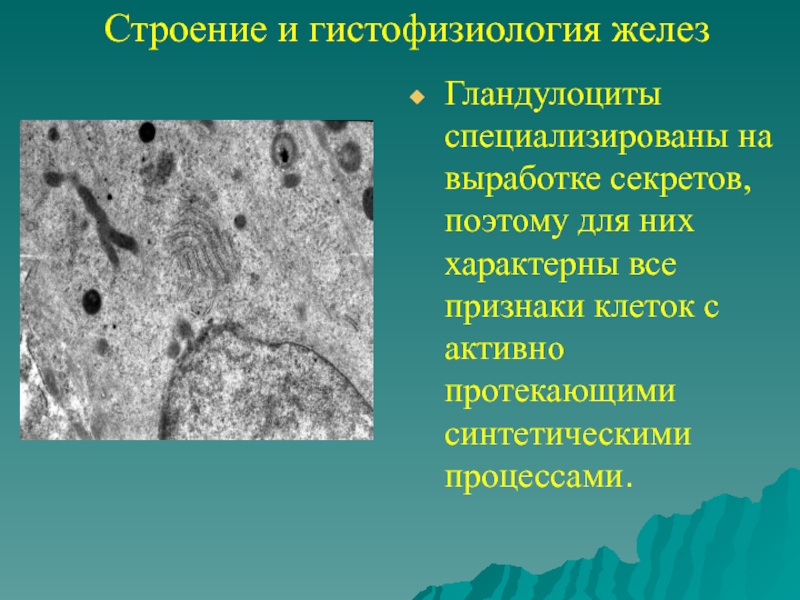 Строение и гистофизиология желез

Гландулоциты специализированы на выработке секретов, поэтому для них характерны все признаки клеток с активно протекающими синтетическими процессами.